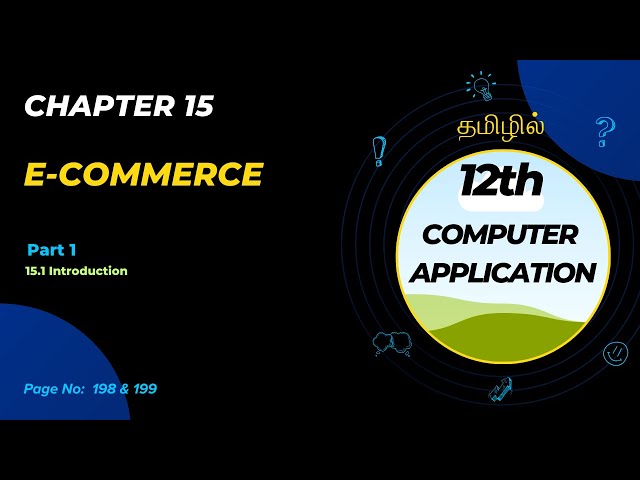 CHAPTER 15

E-COMMERCE

Part 1
15.1 Introduction

Page No: 198 & 199

தமிழில்

12th

COMPUTER APPLICATION